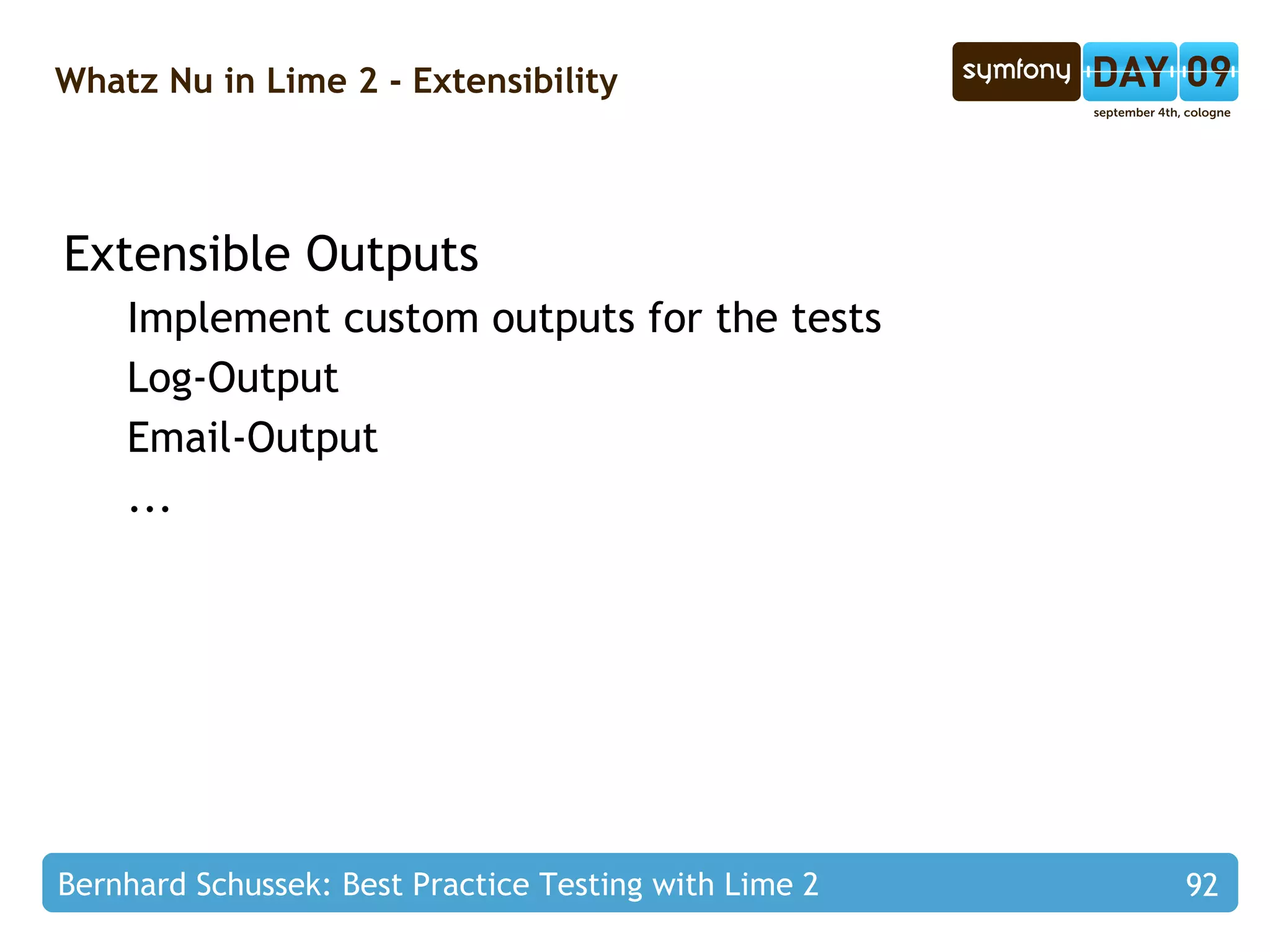 Whatz Nu in Lime 2 - Extensibility

symfony DAY 09
september 4th, cologne

Extensible Outputs

Implement custom outputs for the tests

Log-Output

Email-Output

...

Bernhard Schussek: Best Practice Testing with Lime 2

92